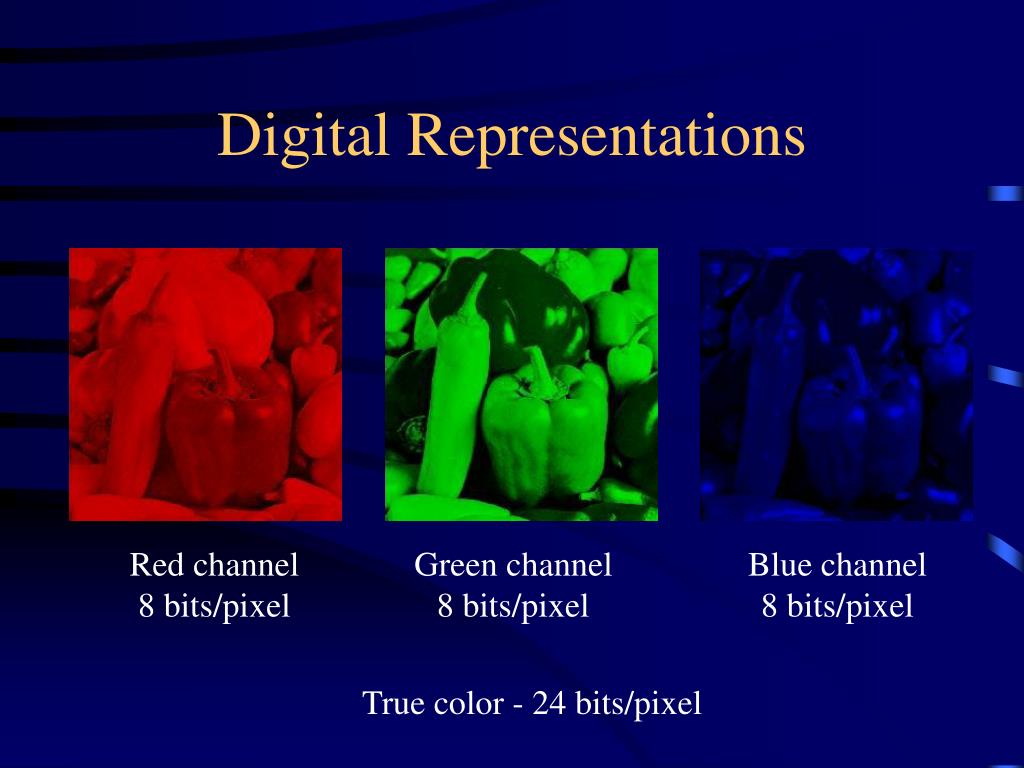 Digital Representations

Red channel
8 bits/pixel

Green channel
8 bits/pixel

Blue channel
8 bits/pixel

True color - 24 bits/pixel